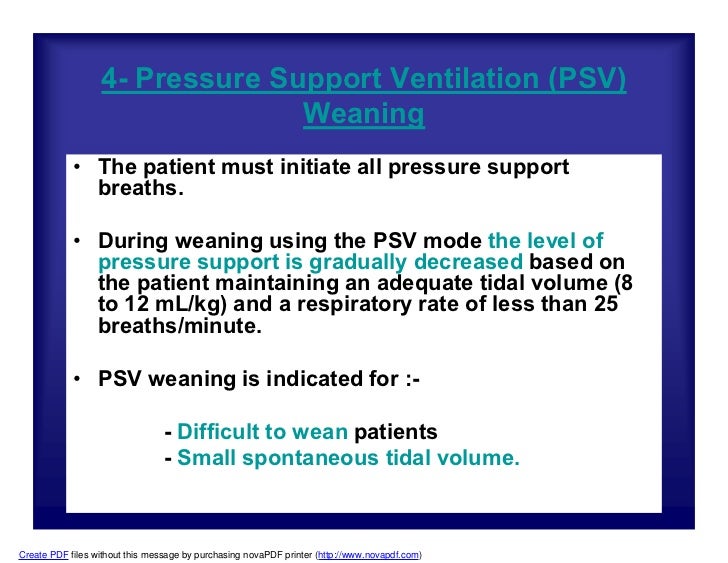 4- Pressure Support Ventilation (PSV) Weaning

• The patient must initiate all pressure support breaths.

• During weaning using the PSV mode the level of pressure support is gradually decreased based on the patient maintaining an adequate tidal volume (8 to 12 mL/kg) and a respiratory rate of less than 25 breaths/minute.

• PSV weaning is indicated for :-

- Difficult to wean patients
- Small spontaneous tidal volume.

Create PDF files without this message by purchasing novaPDF printer (http://www.novapdf.com)